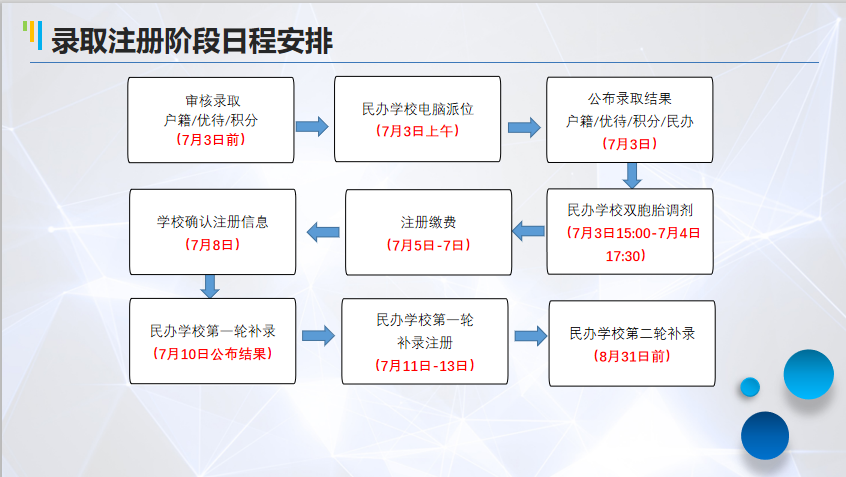 录取注册阶段日程安排

审核录取
户籍/优待/积分
（7月3日前）

民办学校电脑派位
（7月3日上午）

公布录取结果
户籍/优待/积分/民办
（7月3日）

民办学校双胞胎调剂
（7月3日15:00-7月4日17:30）

注册缴费
（7月5日-7日）

学校确认注册信息
（7月8日）

民办学校第一轮补录
（7月10日公布结果）

民办学校第一轮
补录注册
（7月11日-13日）

民办学校第二轮补录
（8月31日前）